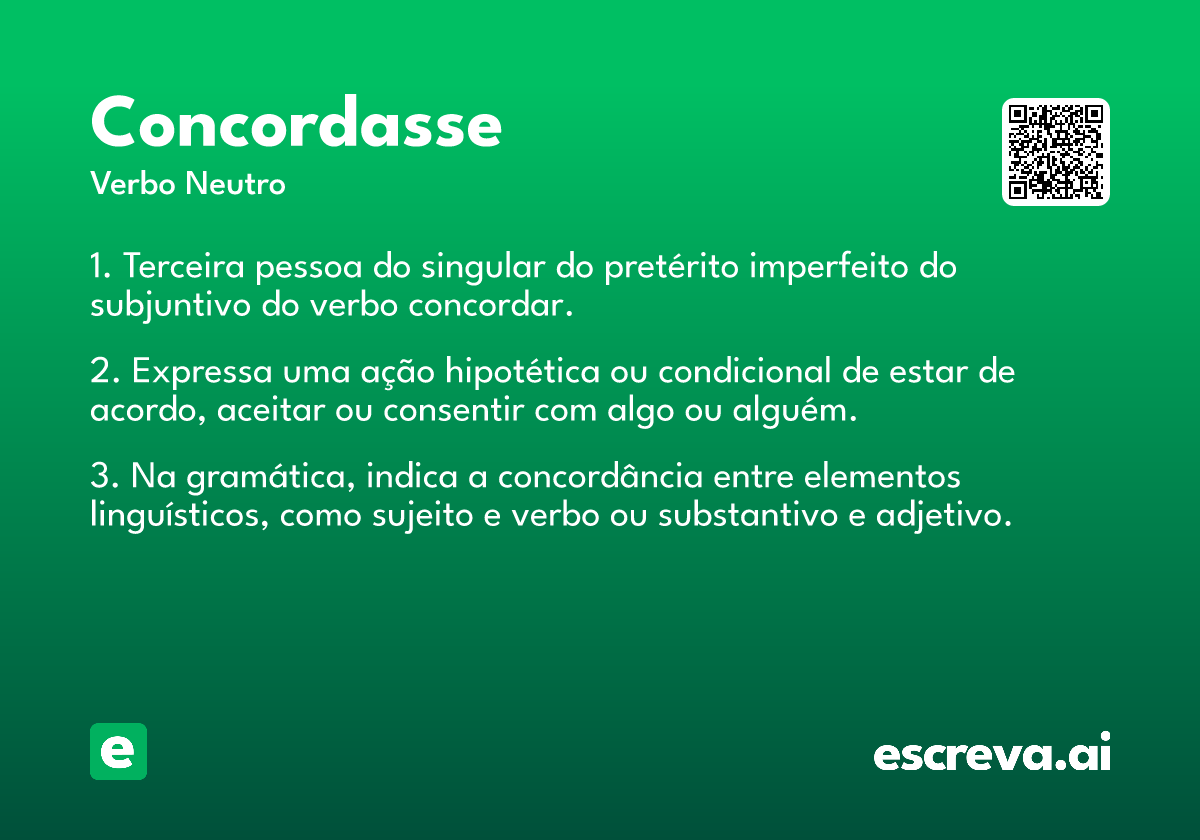 Concordasse

Verbo Neutro

1. Terceira pessoa do singular do pretérito imperfeito do subjuntivo do verbo concordar.

2. Expressa uma ação hipotética ou condicional de estar de acordo, aceitar ou consentir com algo ou alguém.

3. Na gramática, indica a concordância entre elementos linguísticos, como sujeito e verbo ou substantivo e adjetivo.

e

escreva.ai